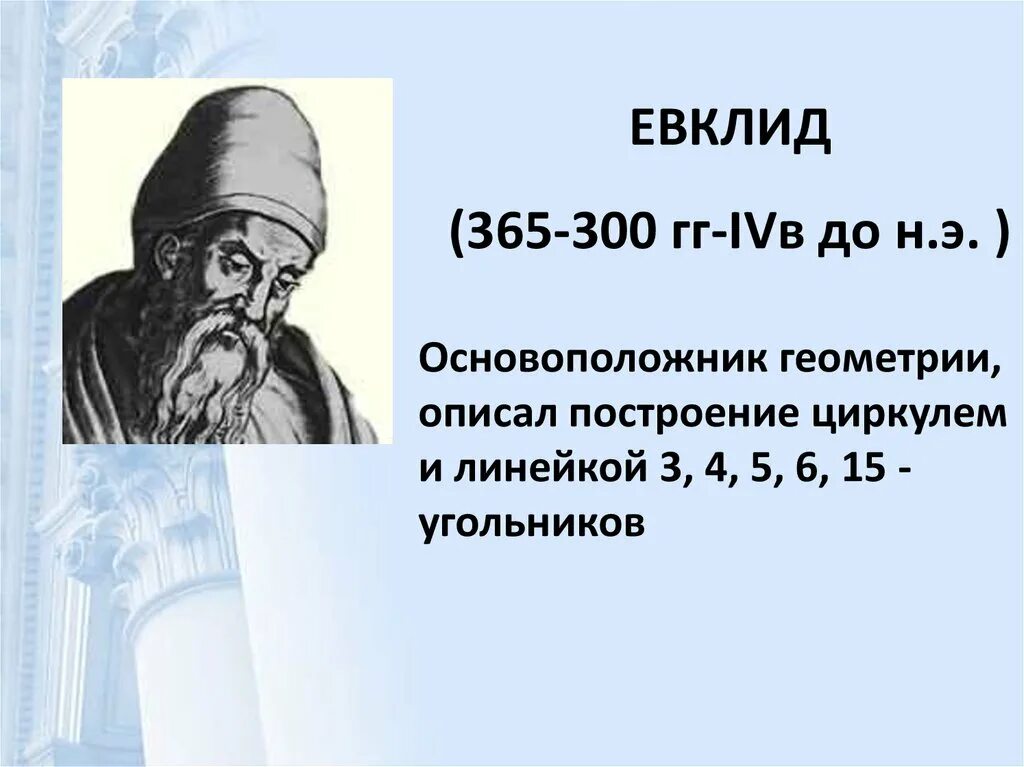 ЕВКЛИД

(365-300 гг-IVв до н.э. )

Основоположник геометрии, описал построение циркулем и линейкой 3, 4, 5, 6, 15 - угольников